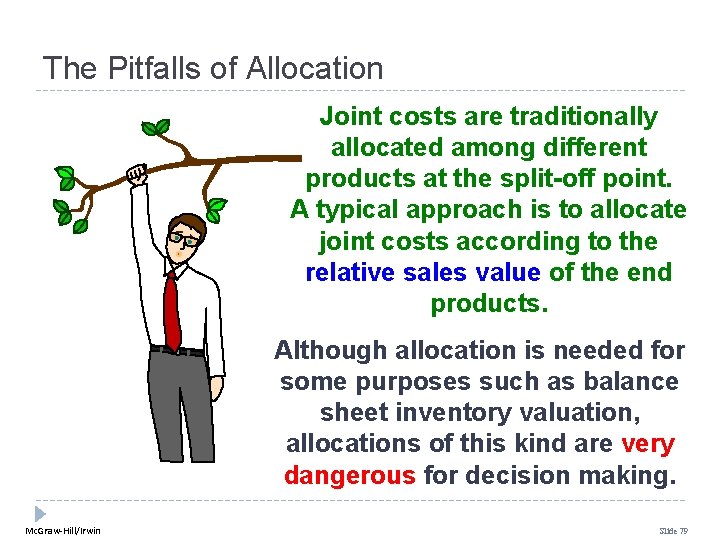 The Pitfalls of Allocation

Joint costs are traditionally allocated among different products at the split-off point. A typical approach is to allocate joint costs according to the relative sales value of the end products.

Although allocation is needed for some purposes such as balance sheet inventory valuation, allocations of this kind are very dangerous for decision making.

McGraw-Hill/Irwin

Slide 79